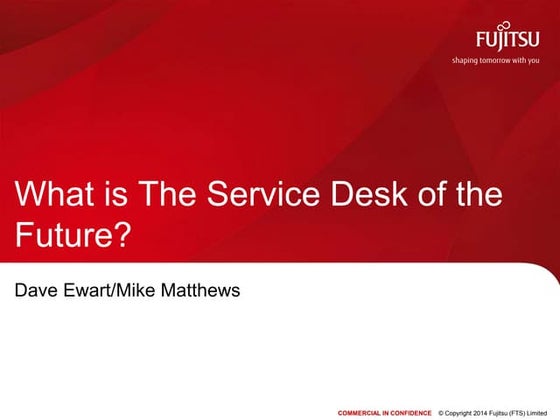 FUJITSU
shaping tomorrow with you

What is The Service Desk of the Future?

Dave Ewart/Mike Matthews

COMMERCIAL IN CONFIDENCE © Copyright 2014 Fujitsu (FTS) Limited